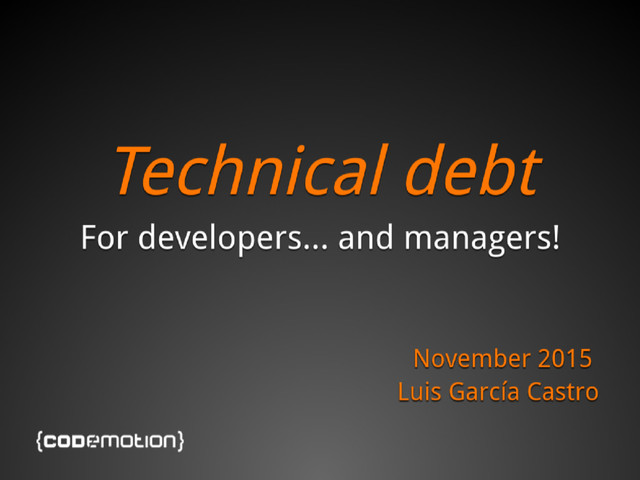 Technical debt

For developers... and managers!

November 2015
Luis García Castro

{codemotion}